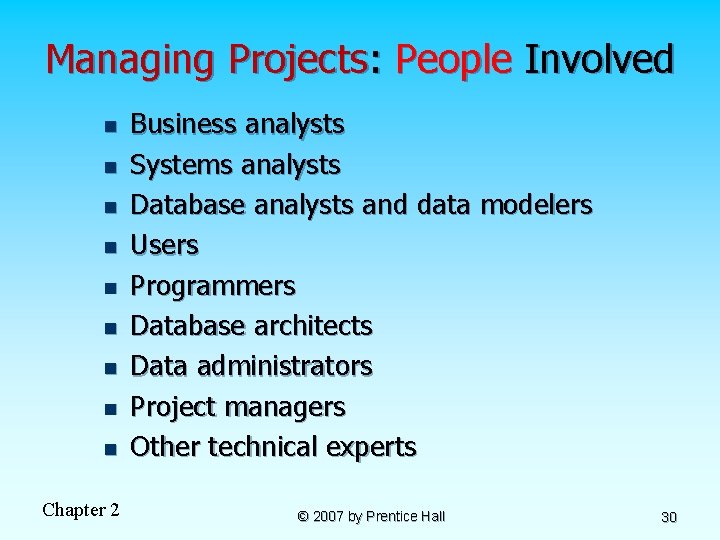 Managing Projects: People Involved

- Business analysts
- Systems analysts
- Database analysts and data modelers
- Users
- Programmers
- Database architects
- Data administrators
- Project managers
- Other technical experts

Chapter 2

© 2007 by Prentice Hall

30